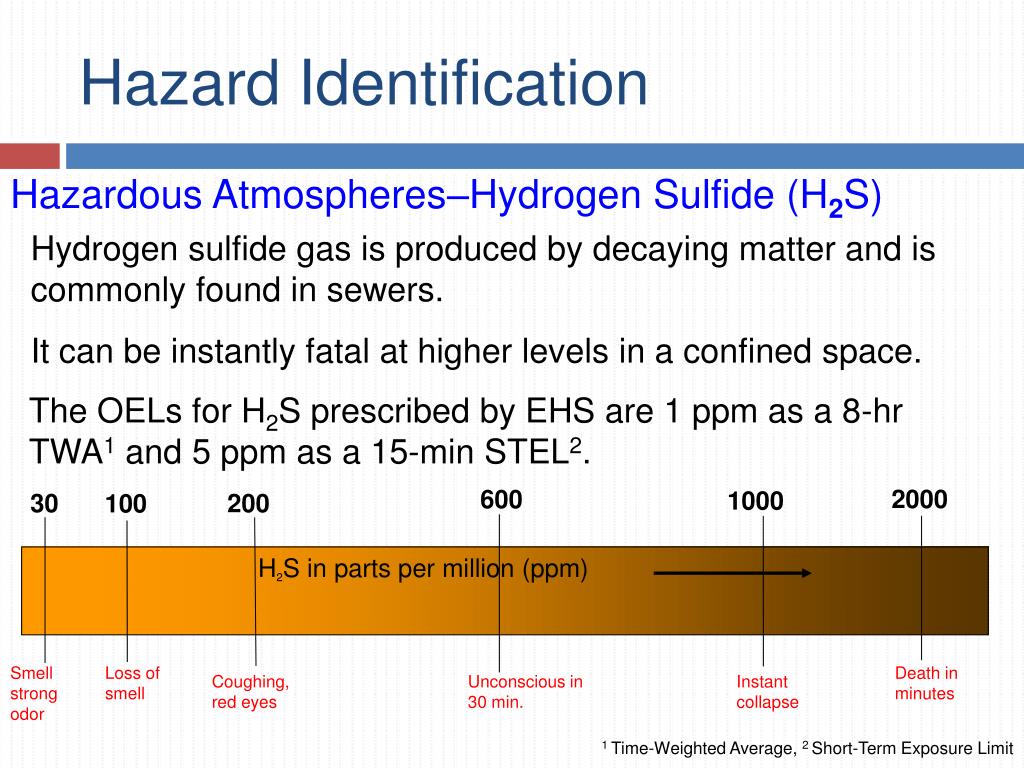 Hazard Identification

Hazardous Atmospheres–Hydrogen Sulfide ($H_2S$)

Hydrogen sulfide gas is produced by decaying matter and is commonly found in sewers.

It can be instantly fatal at higher levels in a confined space.

The OELs for $H_2S$ prescribed by EHS are 1 ppm as a 8-hr TWA$^1$ and 5 ppm as a 15-min STEL$^2$.

30 100 200 600 1000 2000

$H_2S$ in parts per million (ppm)

Smell strong odor

Loss of smell

Coughing, red eyes

Unconscious in 30 min.

Instant collapse

Death in minutes

$^1$ Time-Weighted Average, $^2$ Short-Term Exposure Limit